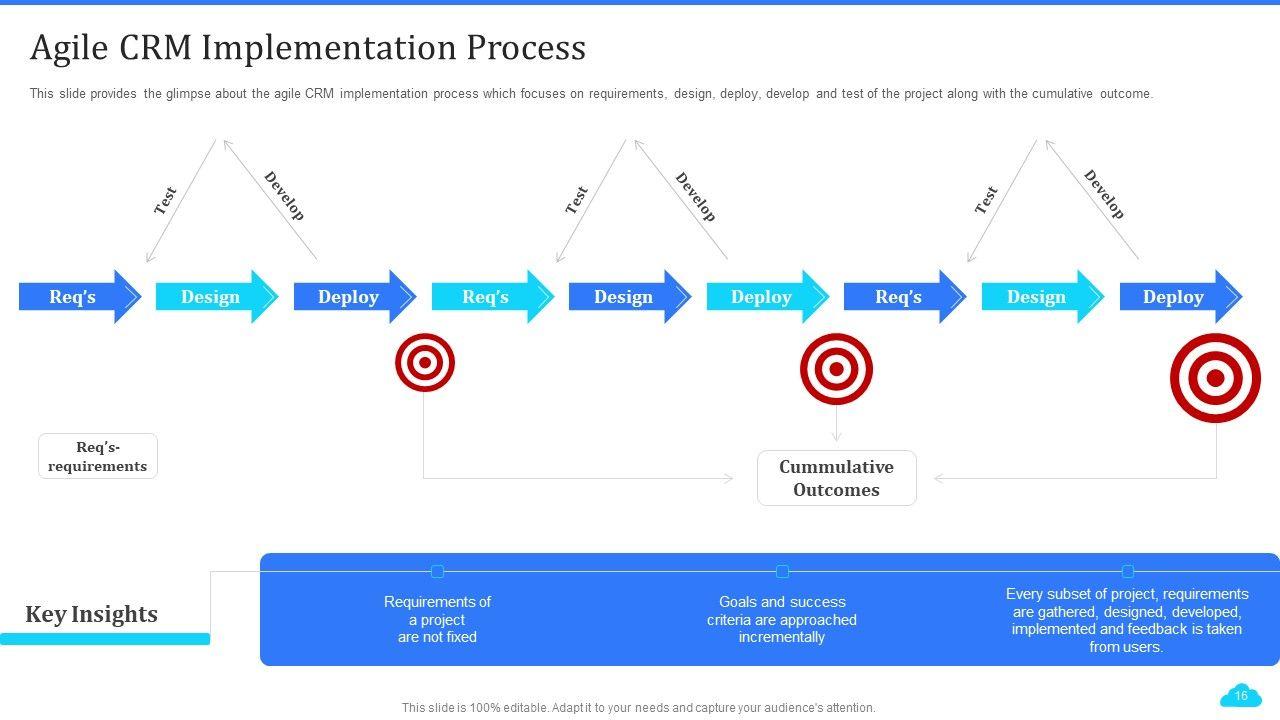 Agile CRM Implementation Process

This slide provides the glimpse about the agile CRM implementation process which focuses on requirements, design, deploy, develop and test of the project along with the cumulative outcome.

Test
Develop
Test
Develop
Test
Develop

Req's
Design
Deploy
Req's
Design
Deploy
Req's
Design
Deploy

Req's- requirements

Cummulative Outcomes

Key Insights

Requirements of a project are not fixed

Goals and success criteria are approached incrementally

Every subset of project, requirements are gathered, designed, developed, implemented and feedback is taken from users.

This slide is 100% editable. Adapt it to your needs and capture your audience's attention.

16